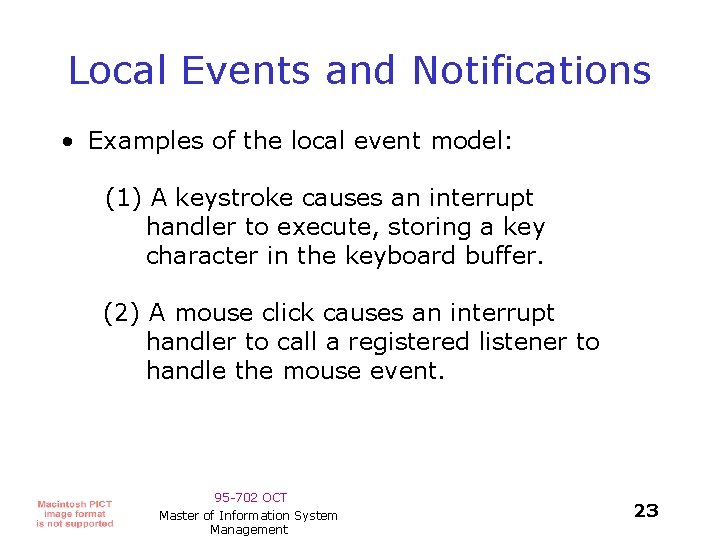 Local Events and Notifications

• Examples of the local event model:

(1) A keystroke causes an interrupt handler to execute, storing a key character in the keyboard buffer.

(2) A mouse click causes an interrupt handler to call a registered listener to handle the mouse event.

Macintosh PICT image format is not supported

95-702 OCT
Master of Information System Management

23